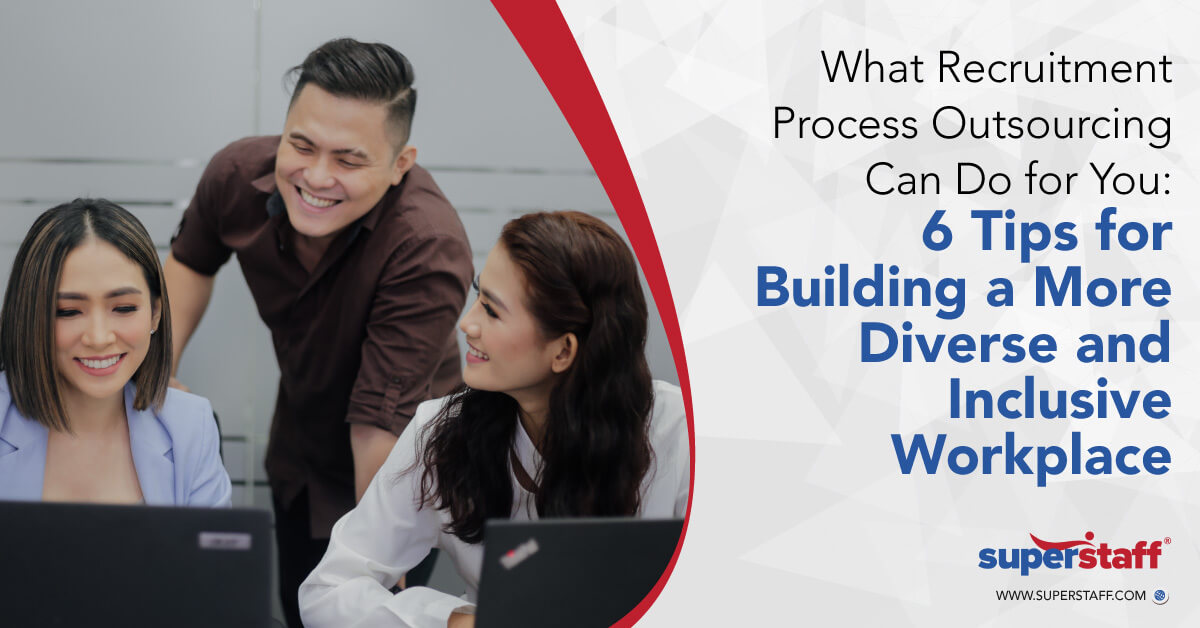 What Recruitment Process Outsourcing Can Do for You:
6 Tips for Building a More Diverse and Inclusive Workplace

superstaff®
WWW.SUPERSTAFF.COM